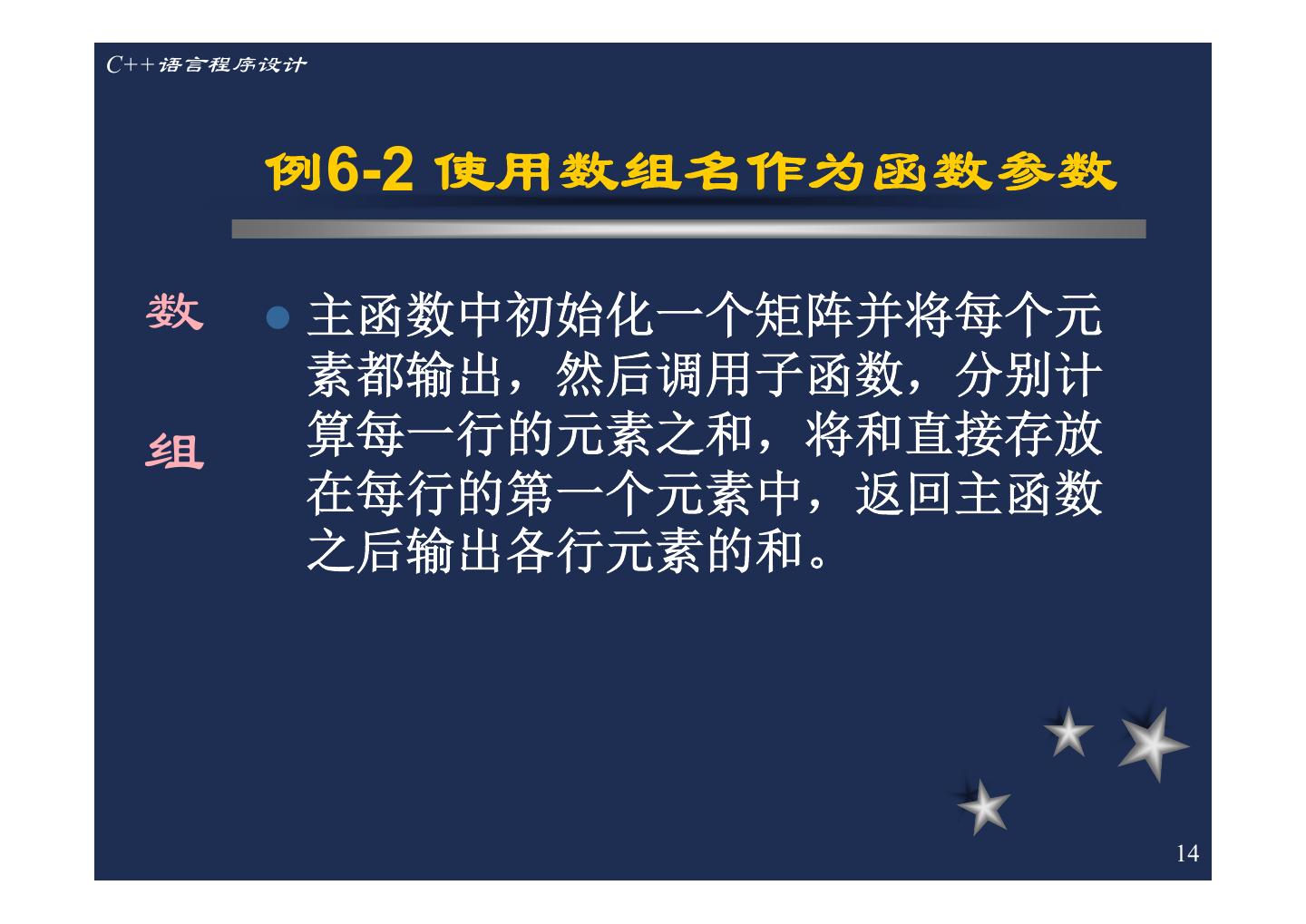 C++语言程序设计

例6-2 使用数组名作为函数参数

数

组

主函数中初始化一个矩阵并将每个元素都输出，然后调用子函数，分别计算每一行的元素之和，将和直接存放在每行的第一个元素中，返回主函数之后输出各行元素的和。

14